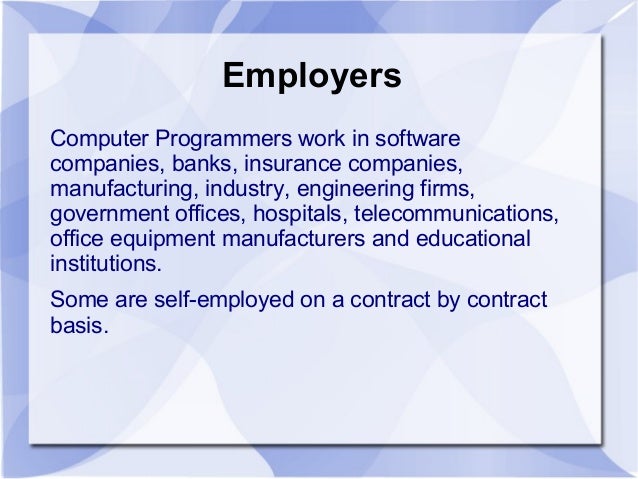 Employers

Computer Programmers work in software companies, banks, insurance companies, manufacturing, industry, engineering firms, government offices, hospitals, telecommunications, office equipment manufacturers and educational institutions.

Some are self-employed on a contract by contract basis.